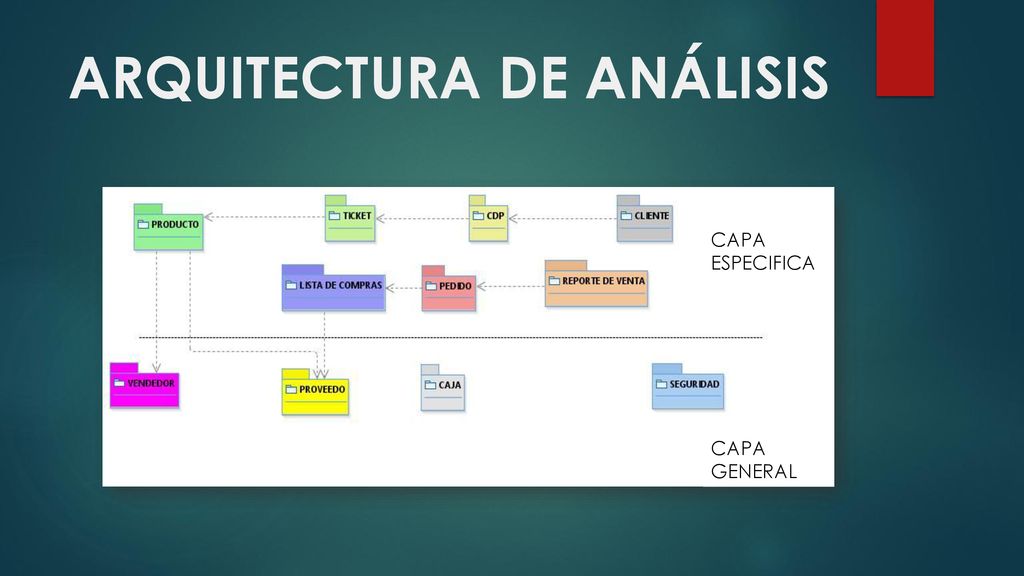 ARQUITECTURA DE ANÁLISIS

PRODUCTO
TICKET
CDP
CLIENTE

CAPA ESPECIFICA

LISTA DE COMPRAS
PEDIDO
REPORTE DE VENTA

VENDEDOR
PROVEEDO
CAJA
SEGURIDAD

CAPA GENERAL